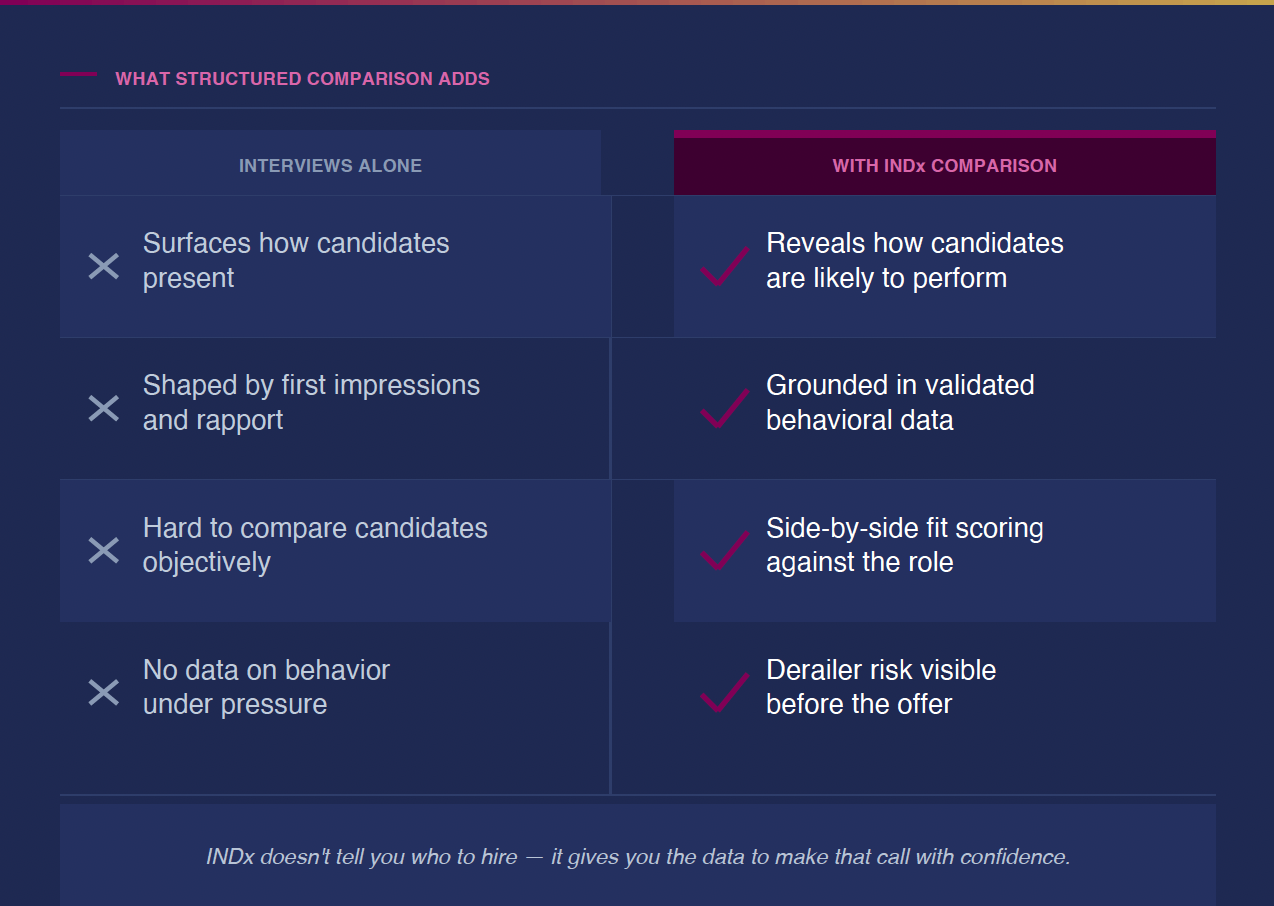 WHAT STRUCTURED COMPARISON ADDS

| INTERVIEWS ALONE | WITH INDx COMPARISON |
|---|---|
| Surfaces how candidates present | Reveals how candidates are likely to perform |
| Shaped by first impressions and rapport | Grounded in validated behavioral data |
| Hard to compare candidates objectively | Side-by-side fit scoring against the role |
| No data on behavior under pressure | Derailer risk visible before the offer |

INDx doesn't tell you who to hire — it gives you the data to make that call with confidence.